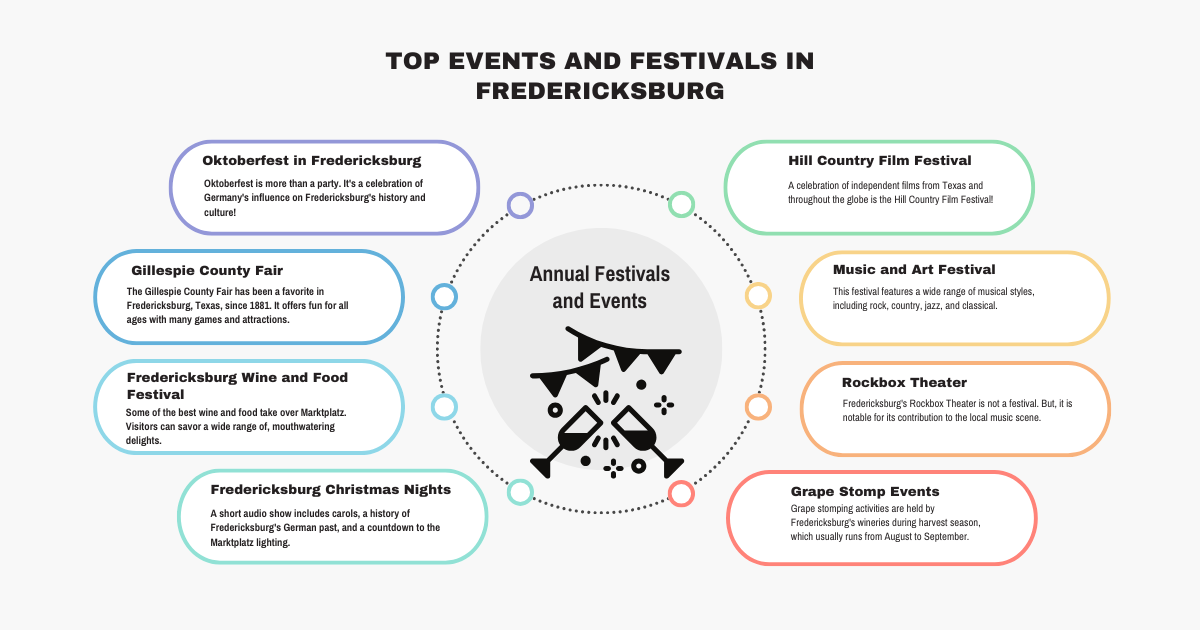 TOP EVENTS AND FESTIVALS IN FREDERICKSBURG

Oktoberfest in Fredericksburg

Oktoberfest is more than a party. It's a celebration of Germany's influence on Fredericksburg's history and culture!

Gillespie County Fair

The Gillespie County Fair has been a favorite in Fredericksburg, Texas, since 1881. It offers fun for all ages with many games and attractions.

Fredericksburg Wine and Food Festival

Some of the best wine and food take over Marktplatz. Visitors can savor a wide range of, mouthwatering delights.

Fredericksburg Christmas Nights

A short audio show includes carols, a history of Fredericksburg's German past, and a countdown to the Marktplatz lighting.

Annual Festivals and Events

Hill Country Film Festival

A celebration of independent films from Texas and throughout the globe is the Hill Country Film Festival!

Music and Art Festival

This festival features a wide range of musical styles, including rock, country, jazz, and classical.

Rockbox Theater

Fredericksburg's Rockbox Theater is not a festival. But, it is notable for its contribution to the local music scene.

Grape Stomp Events

Grape stomping activities are held by Fredericksburg's wineries during harvest season, which usually runs from August to September.